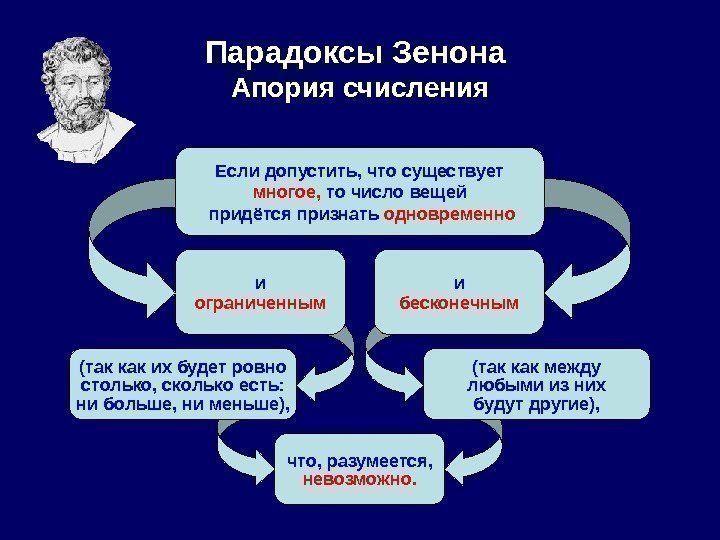 Парадоксы Зенона
Апория счисления

Если допустить, что существует многое, то число вещей придётся признать одновременно

и ограниченным

и бесконечным

(так как их будет ровно столько, сколько есть: ни больше, ни меньше),

(так как между любыми из них будут другие),

что, разумеется, невозможно.